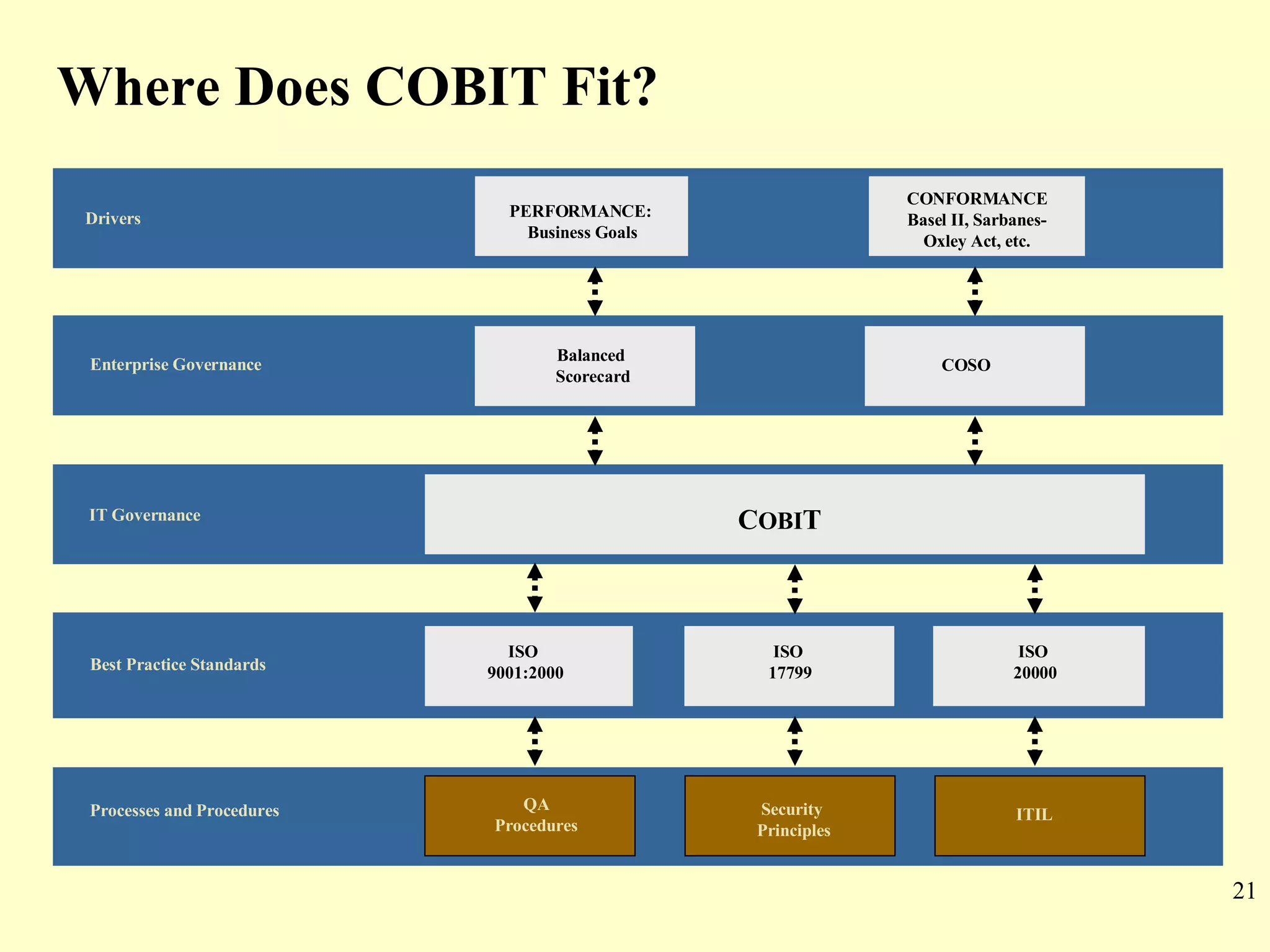 Where Does COBIT Fit?

Drivers

PERFORMANCE: Business Goals

CONFORMANCE Basel II, Sarbanes-Oxley Act, etc.

Enterprise Governance

Balanced Scorecard

COSO

IT Governance

COBIT

Best Practice Standards

ISO 9001:2000

ISO 17799

ISO 20000

Processes and Procedures

QA Procedures

Security Principles

ITIL

21